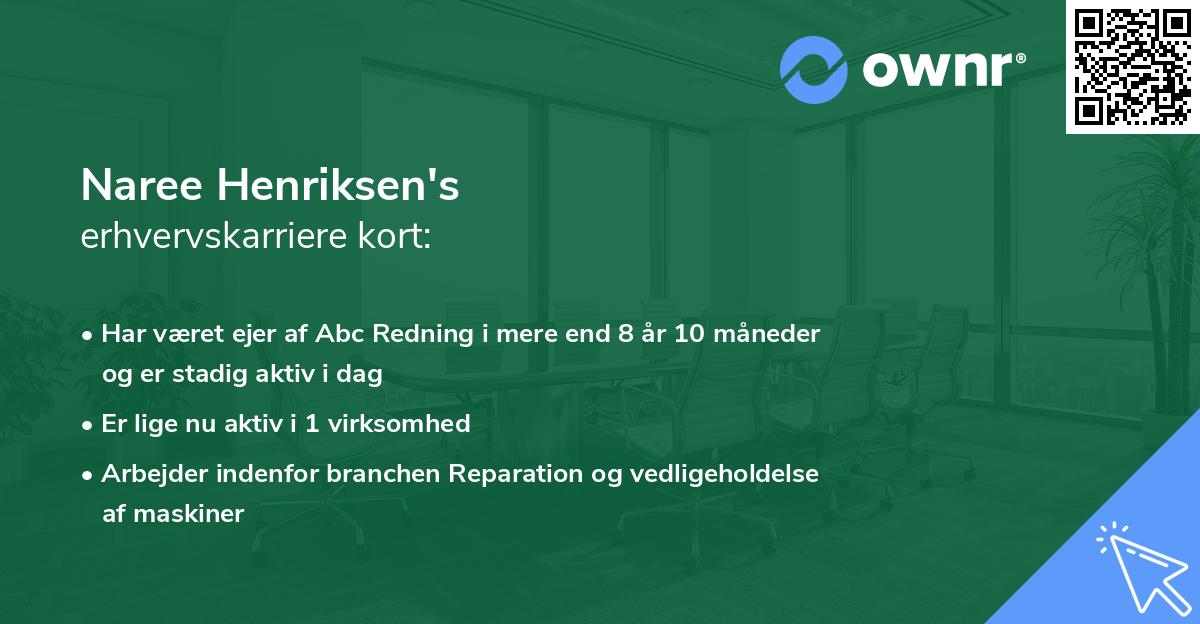 ownr®

Naree Henriksen's
erhvervskarriere kort:

• Har været ejer af Abc Redning i mere end 8 år 10 måneder og er stadig aktiv i dag
• Er lige nu aktiv i 1 virksomhed
• Arbejder indenfor branchen Reparation og vedligeholdelse af maskiner